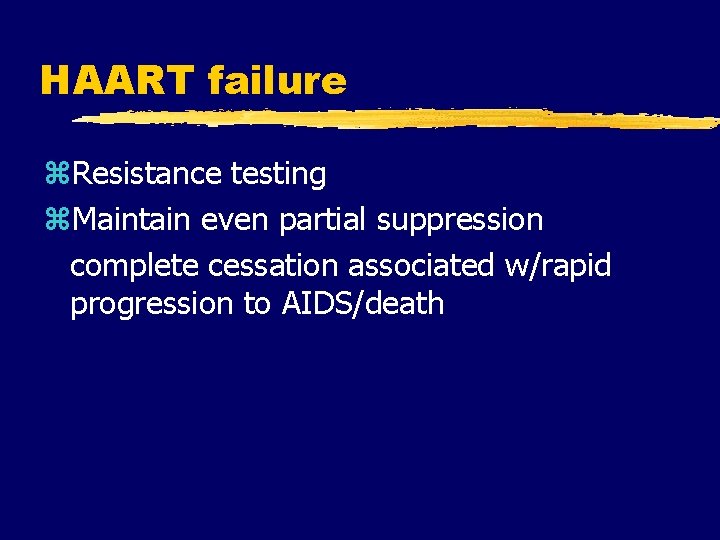 HAART failure

⌘Resistance testing
⌘Maintain even partial suppression
complete cessation associated w/rapid progression to AIDS/death